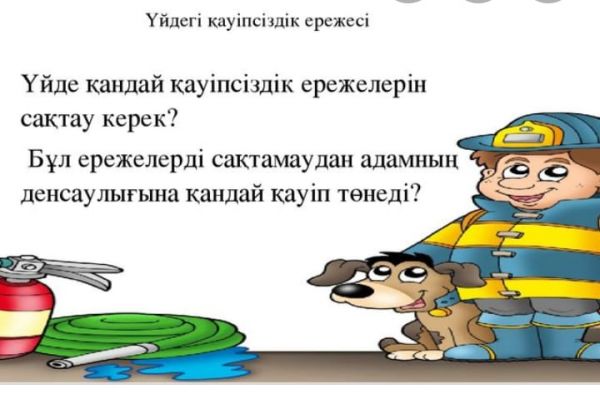 Үйдегі қауіпсіздік ережесі

Үйде қандай қауіпсіздік ережелерін сақтау керек?

Бұл ережелерді сақтамаудан адамның денсаулығына қандай қауіп төнеді?